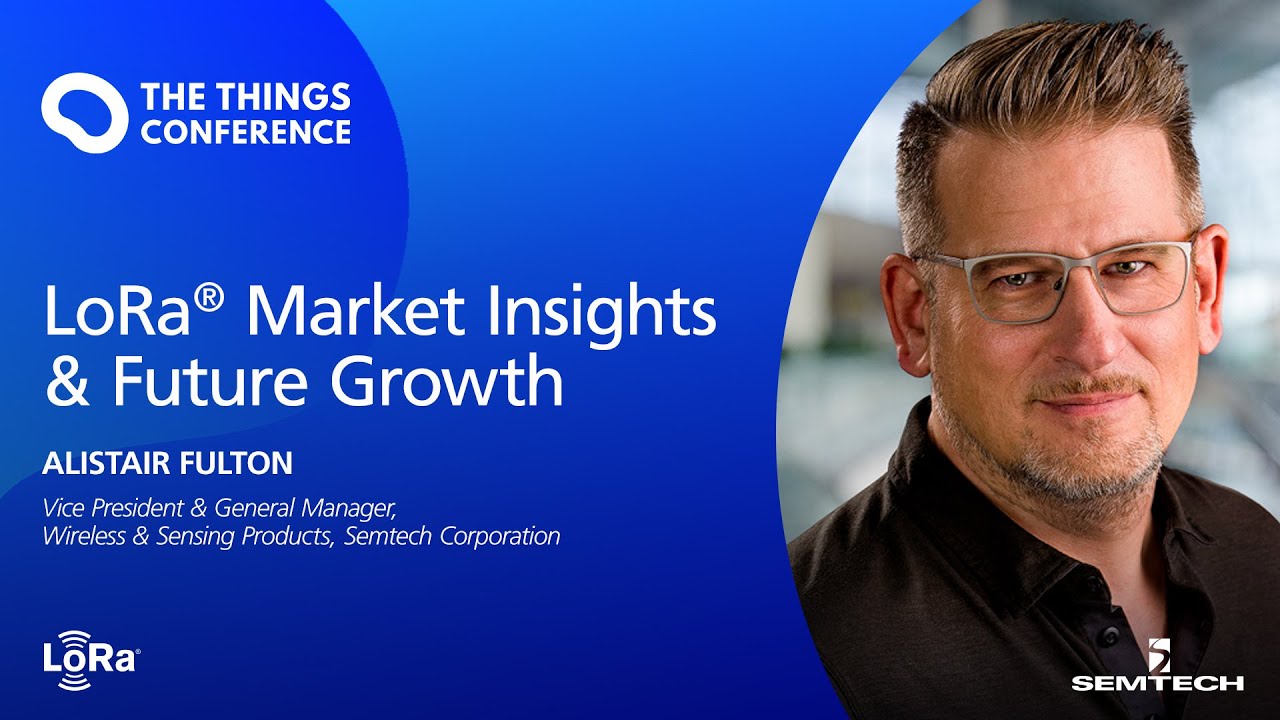 THE THINGS CONFERENCE

LoRa® Market Insights & Future Growth

ALISTAIR FULTON

Vice President & General Manager, Wireless & Sensing Products, Semtech Corporation

LoRa®

SEMTECH